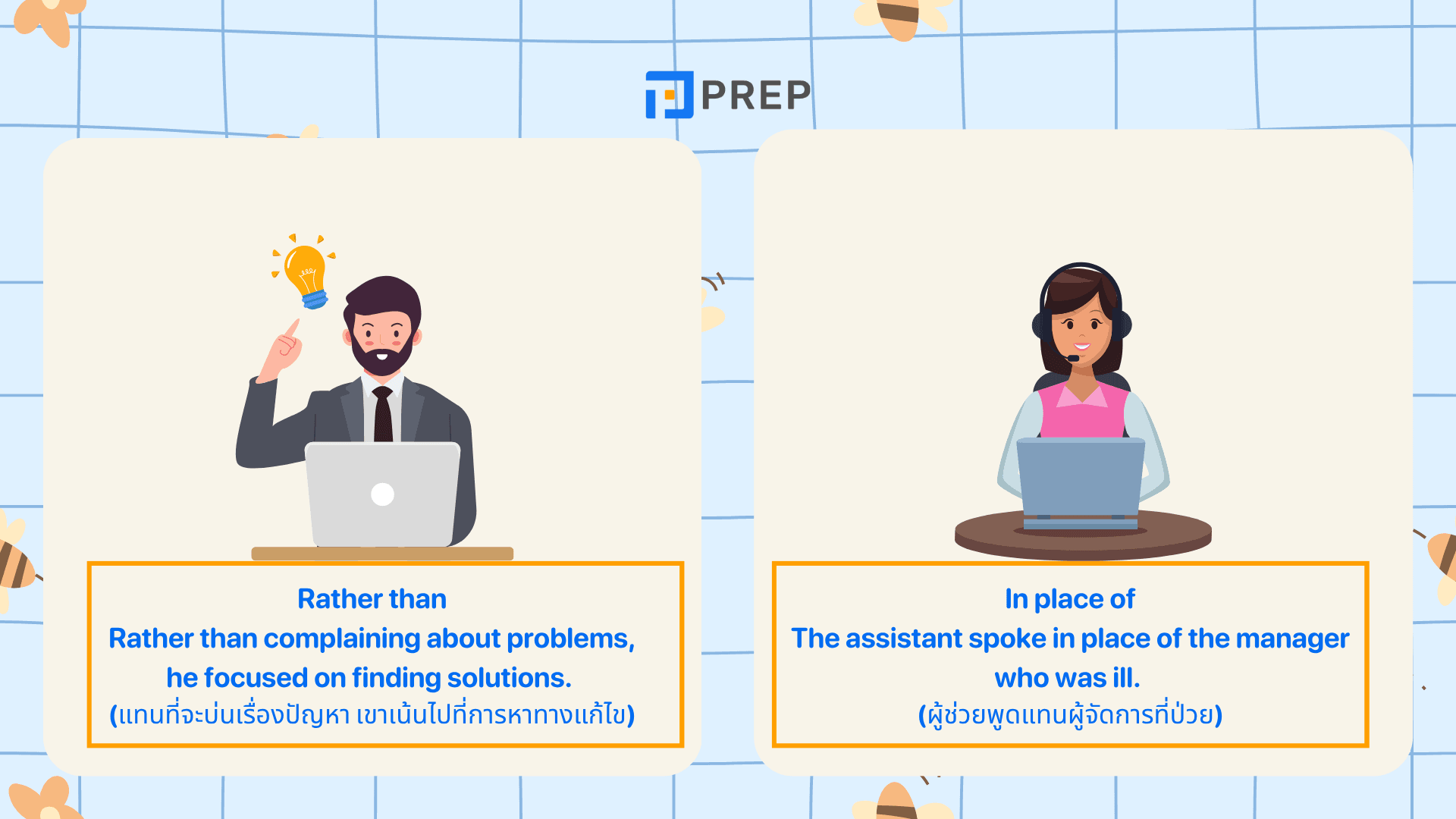 PREP

Rather than
Rather than complaining about problems, he focused on finding solutions.
(แทนที่จะบ่นเรื่องปัญหา เขาเน้นไปที่การหาทางแก้ไข)

In place of
The assistant spoke in place of the manager who was ill.
(ผู้ช่วยพูดแทนผู้จัดการที่ป่วย)